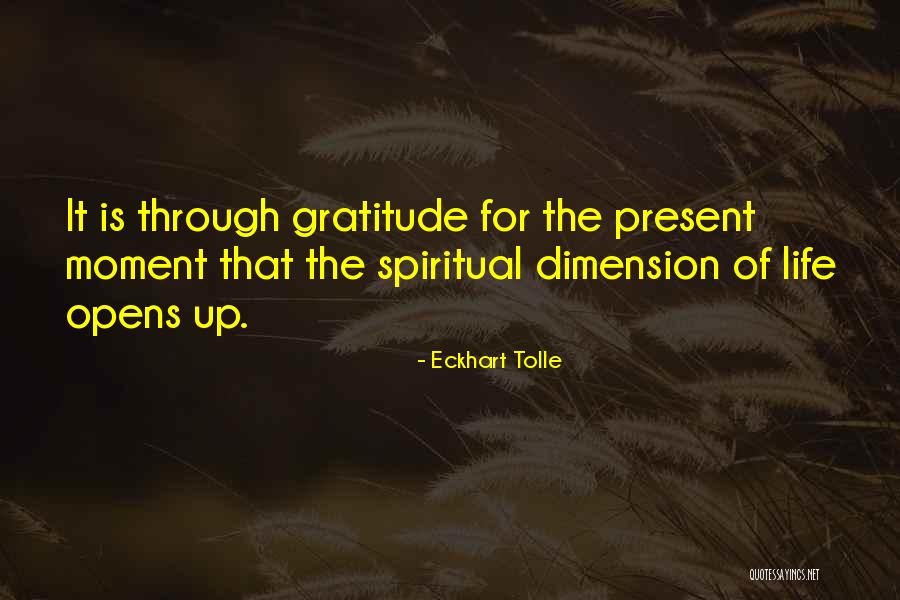 It is through gratitude for the present moment that the spiritual dimension of life opens up.

- Eckhart Tolle

QUOTESSAYINGS.NET